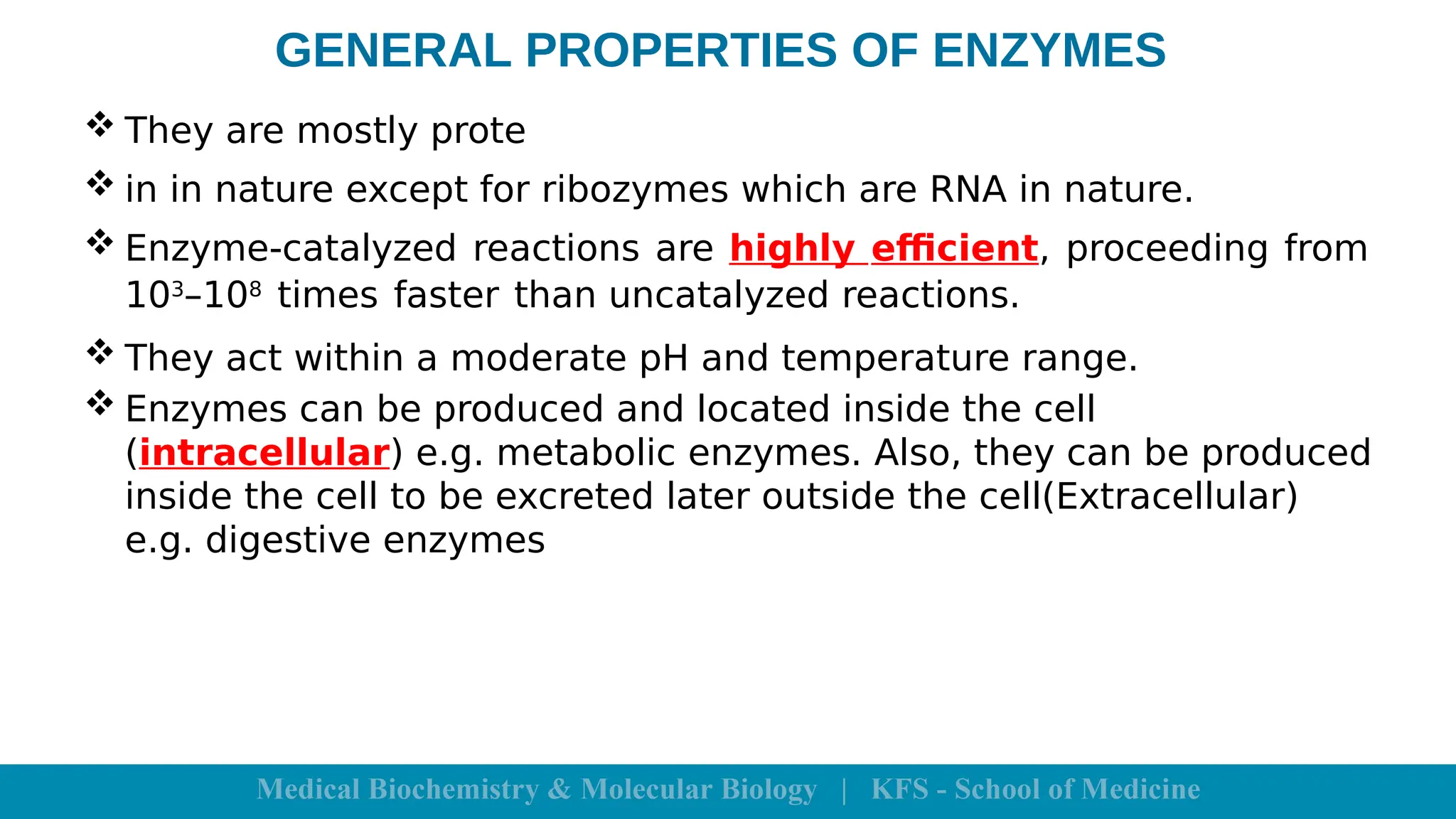 GENERAL PROPERTIES OF ENZYMES

❖ They are mostly prote

❖ in in nature except for ribozymes which are RNA in nature.

❖ Enzyme-catalyzed reactions are highly efficient, proceeding from $10^3$–$10^8$ times faster than uncatalyzed reactions.

❖ They act within a moderate pH and temperature range.

❖ Enzymes can be produced and located inside the cell (intracellular) e.g. metabolic enzymes. Also, they can be produced inside the cell to be excreted later outside the cell(Extracellular) e.g. digestive enzymes

Medical Biochemistry & Molecular Biology | KFS - School of Medicine